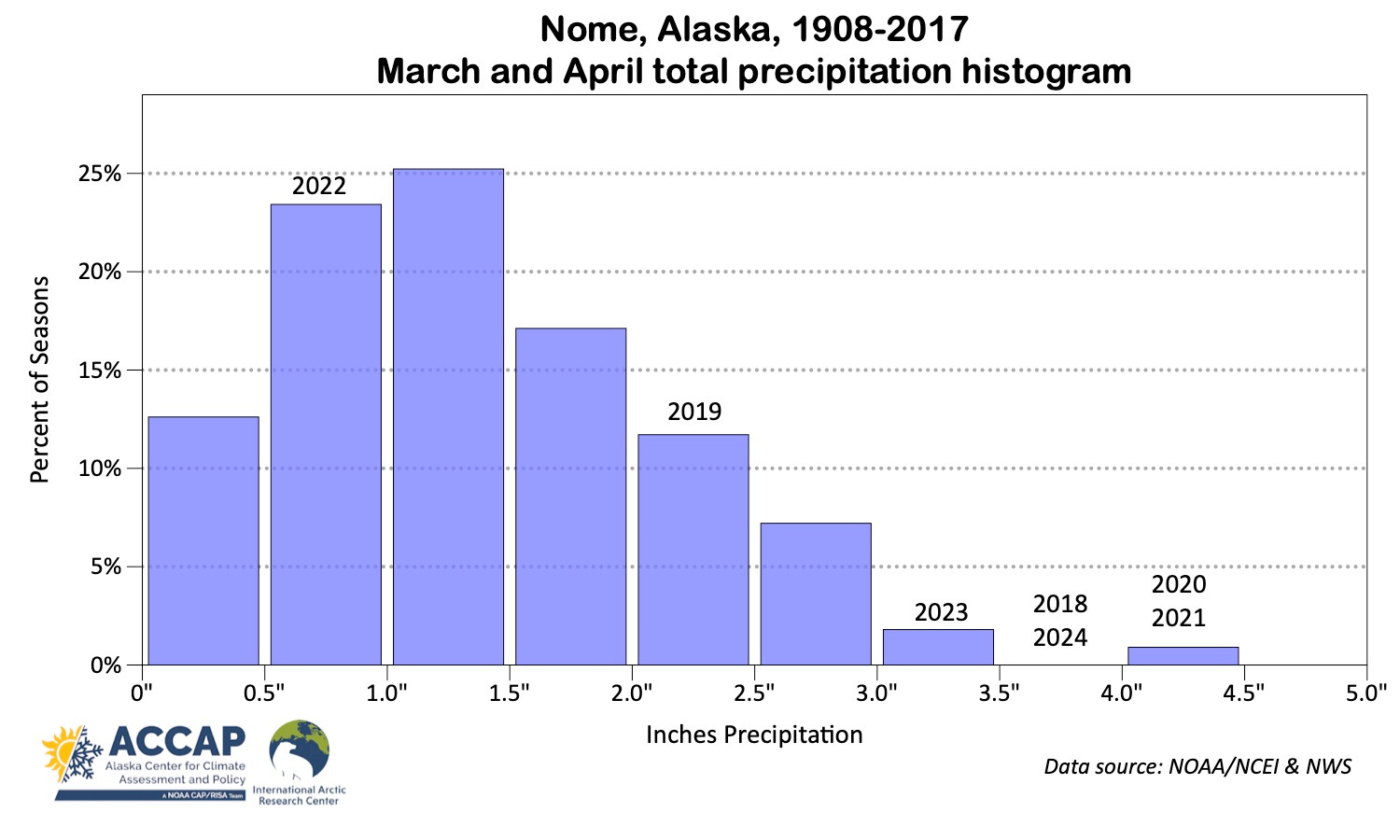 Nome, Alaska, 1908-2017
March and April total precipitation histogram

Percent of Seasons

25%
20%
15%
10%
5%
0%

2022
2019
2023
2018
2024
2020
2021

0"
0.5"
1.0"
1.5"
2.0"
2.5"
3.0"
3.5"
4.0"
4.5"
5.0"

Inches Precipitation

ACCAP
Alaska Center for Climate Assessment and Policy
A NOAA CAP/RISA Team

International Arctic Research Center

Data source: NOAA/NCEI & NWS